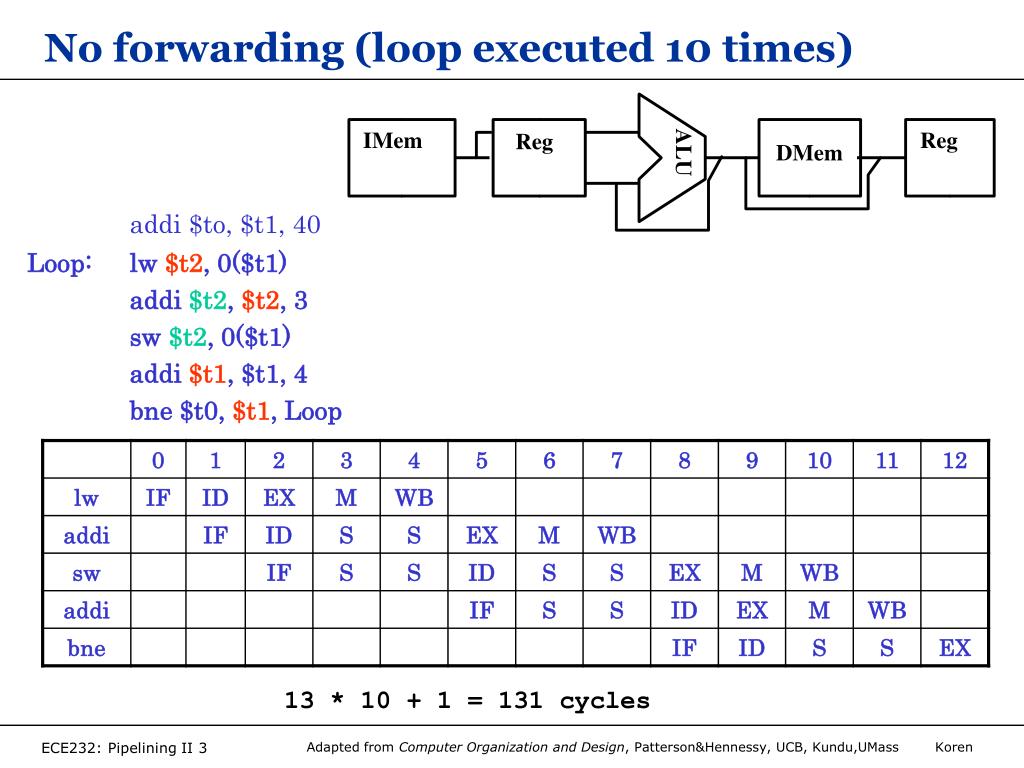 No forwarding (loop executed 10 times)

IMem Reg ALU DMem Reg

addi \$to, \$t1, 40
Loop: lw \$t2, 0(\$t1)
addi \$t2, \$t2, 3
sw \$t2, 0(\$t1)
addi \$t1, \$t1, 4
bne \$t0, \$t1, Loop

| | 0 | 1 | 2 | 3 | 4 | 5 | 6 | 7 | 8 | 9 | 10 | 11 | 12 |
|---|---|---|---|---|---|---|---|---|---|---|---|---|---|
| lw | IF | ID | EX | M | WB | | | | | | | | |
| addi | | IF | ID | S | S | EX | M | WB | | | | | |
| sw | | | IF | S | S | ID | S | S | EX | M | WB | | |
| addi | | | | | | IF | S | S | ID | EX | M | WB | |
| bne | | | | | | | | | IF | ID | S | S | EX |

13 * 10 + 1 = 131 cycles

ECE232: Pipelining II 3    Adapted from Computer Organization and Design, Patterson&Hennessy, UCB, Kundu,UMass    Koren